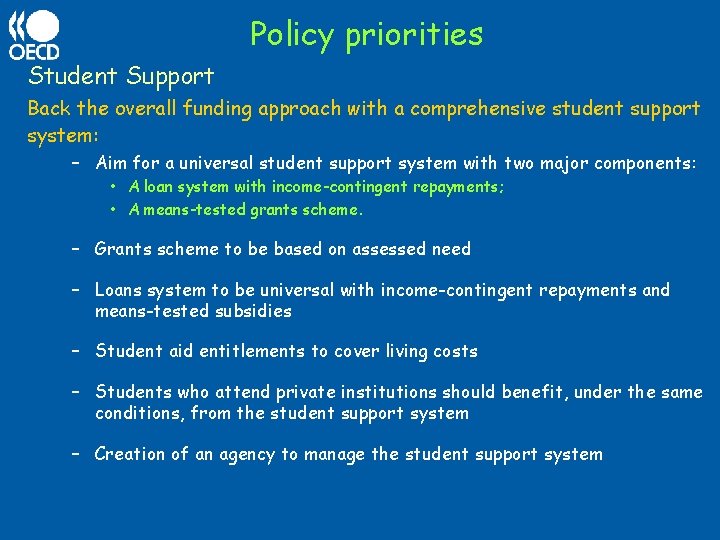 OECD

Policy priorities

Student Support

Back the overall funding approach with a comprehensive student support system:

– Aim for a universal student support system with two major components:
  • A loan system with income-contingent repayments;
  • A means-tested grants scheme.

– Grants scheme to be based on assessed need

– Loans system to be universal with income-contingent repayments and means-tested subsidies

– Student aid entitlements to cover living costs

– Students who attend private institutions should benefit, under the same conditions, from the student support system

– Creation of an agency to manage the student support system